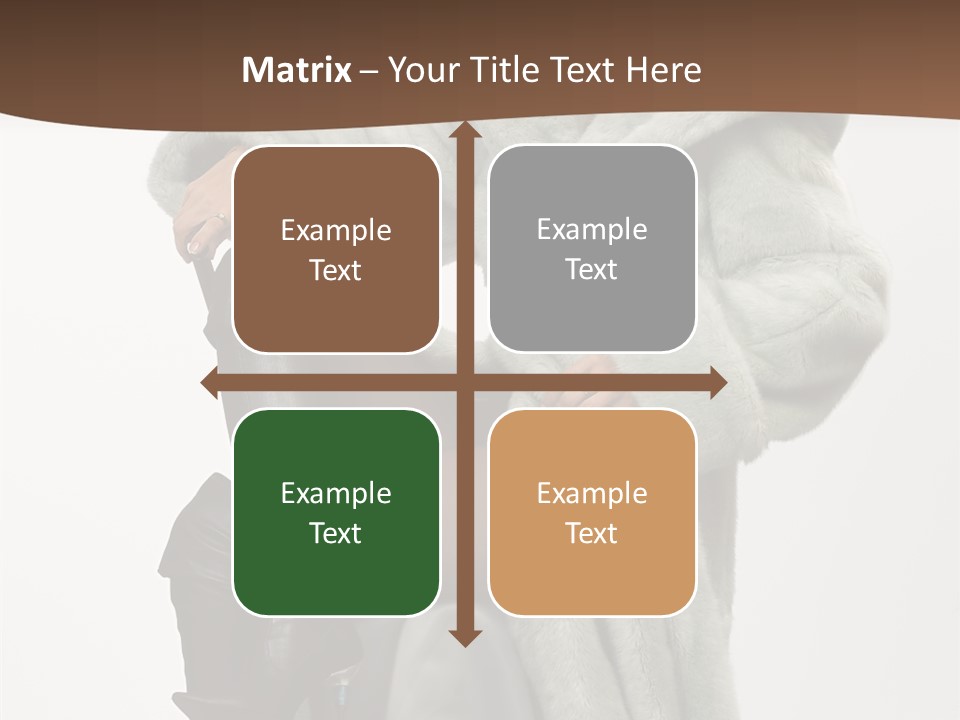 Matrix – Your Title Text Here

Example Text

Example Text

Example Text

Example Text